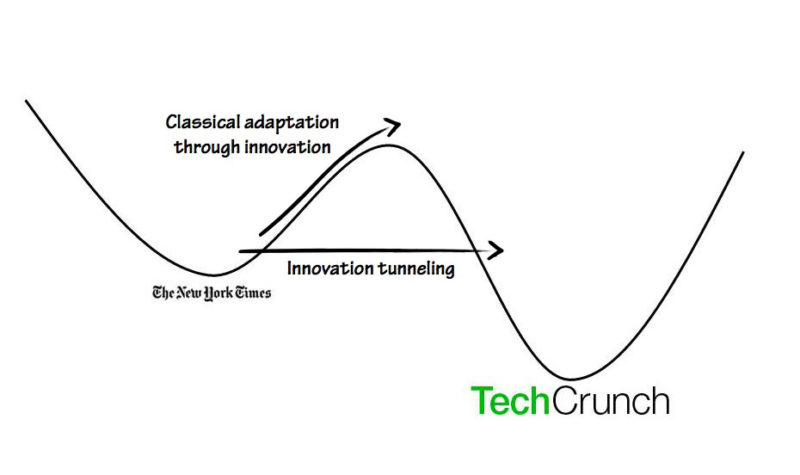 Classical adaptation through innovation

Innovation tunneling

The New York Times

TechCrunch